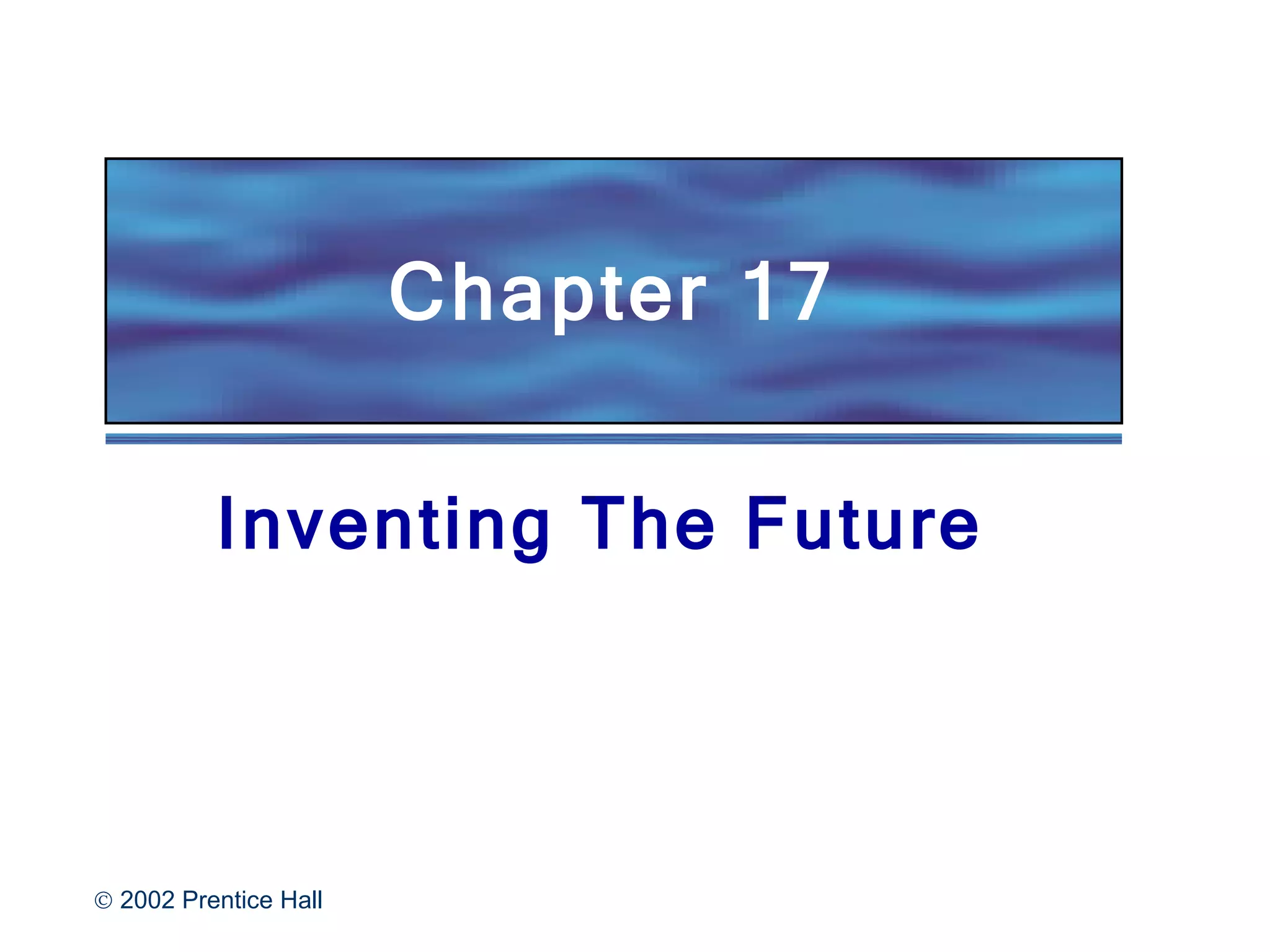 Chapter 17

Inventing The Future

© 2002 Prentice Hall